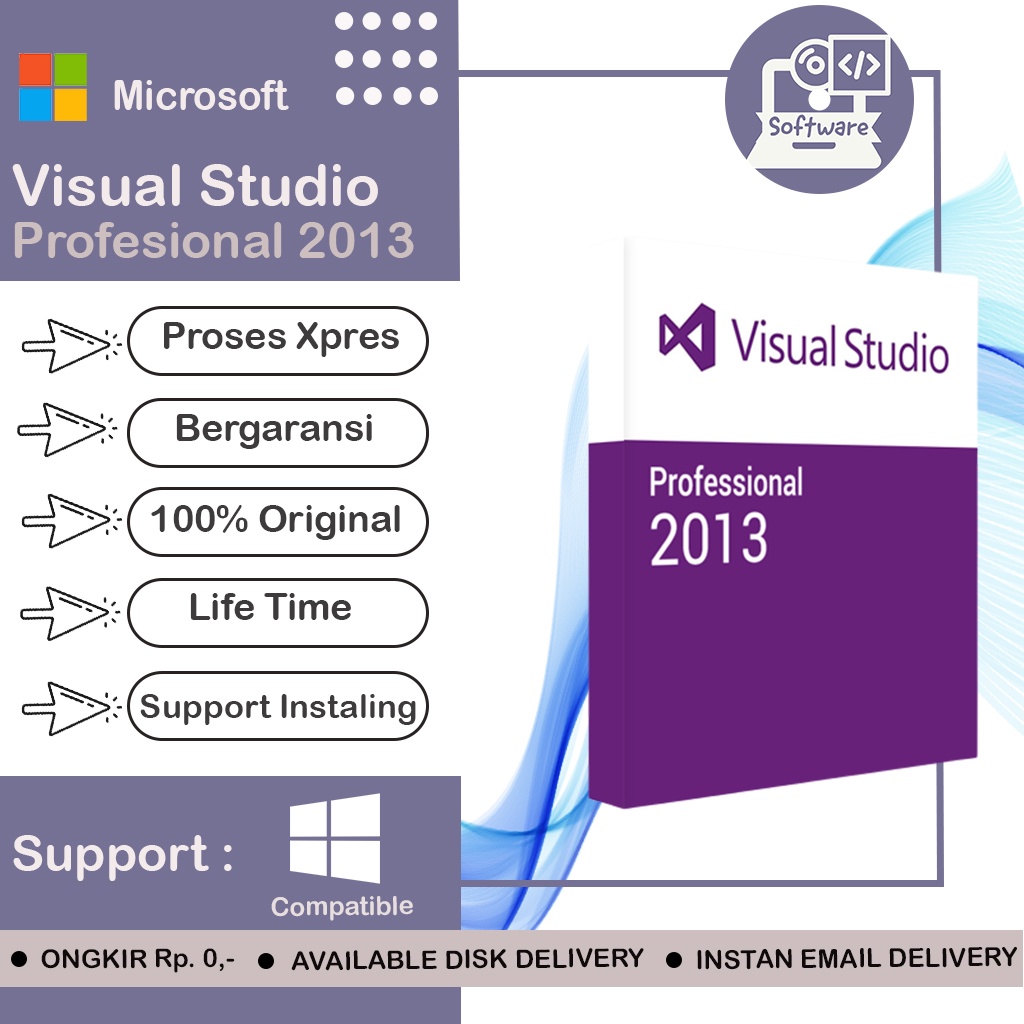 Microsoft

Visual Studio
Profesional 2013

Software

Proses Xpres

Bergaransi

100% Original

Life Time

Support Instaling

Visual Studio

Professional
2013

Support :

Compatible

● ONGKIR Rp. 0,- ● AVAILABLE DISK DELIVERY ● INSTAN EMAIL DELIVERY